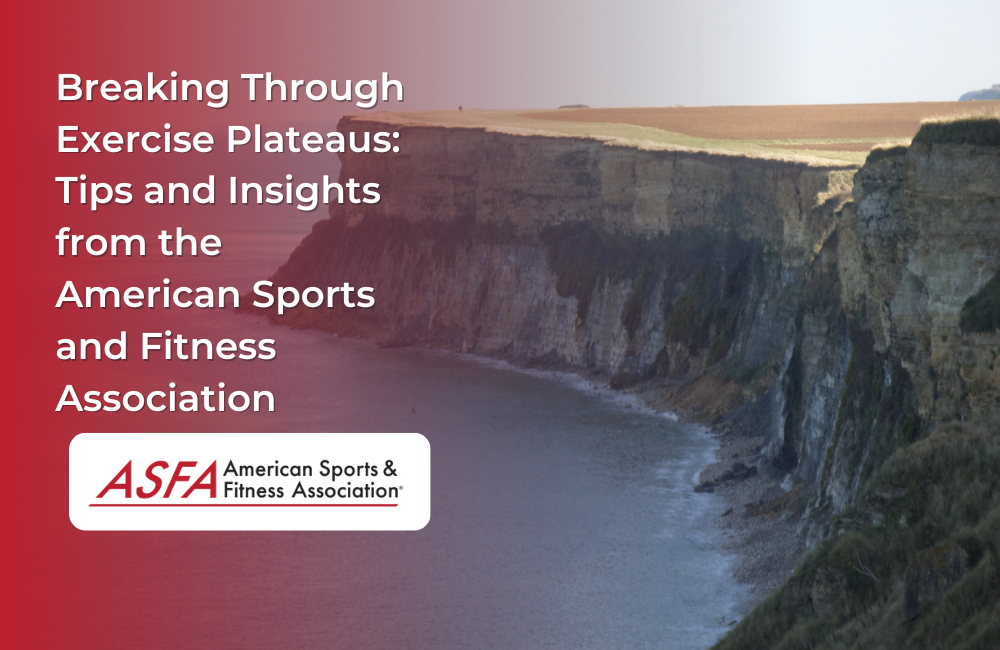 Breaking Through Exercise Plateaus: Tips and Insights from the American Sports and Fitness Association

ASFA American Sports & Fitness Association®